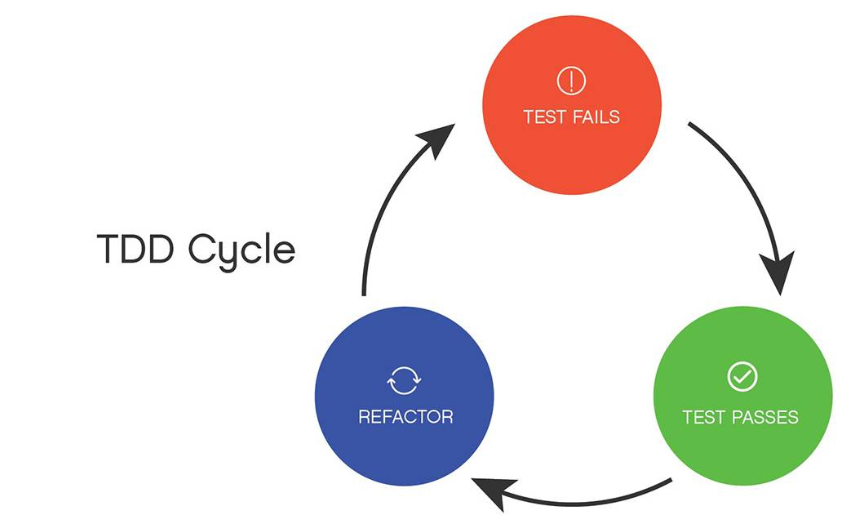 TDD Cycle

TEST FAILS

TEST PASSES

REFACTOR